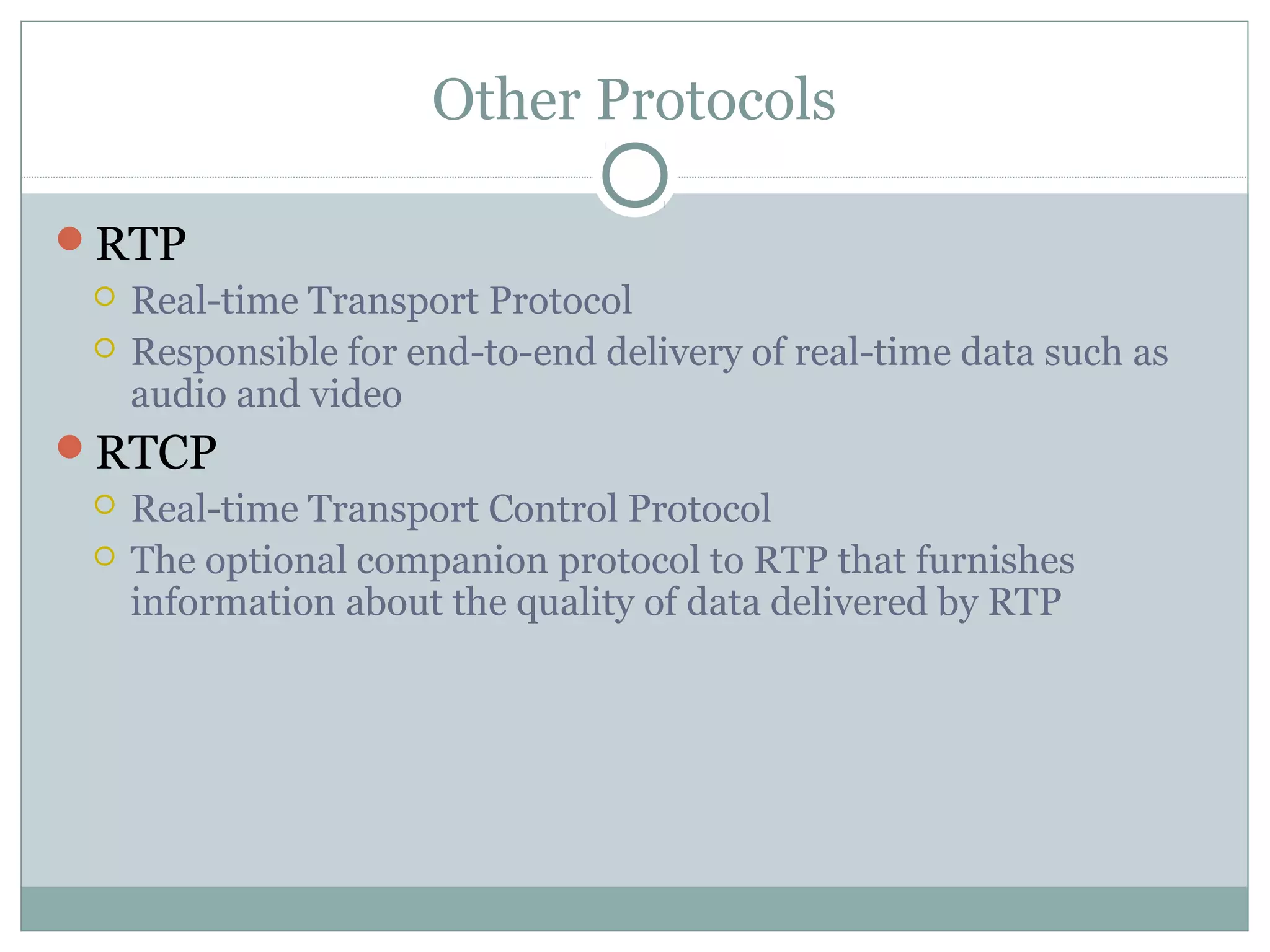 Other Protocols

RTP

Real-time Transport Protocol

Responsible for end-to-end delivery of real-time data such as audio and video

RTCP

Real-time Transport Control Protocol

The optional companion protocol to RTP that furnishes information about the quality of data delivered by RTP